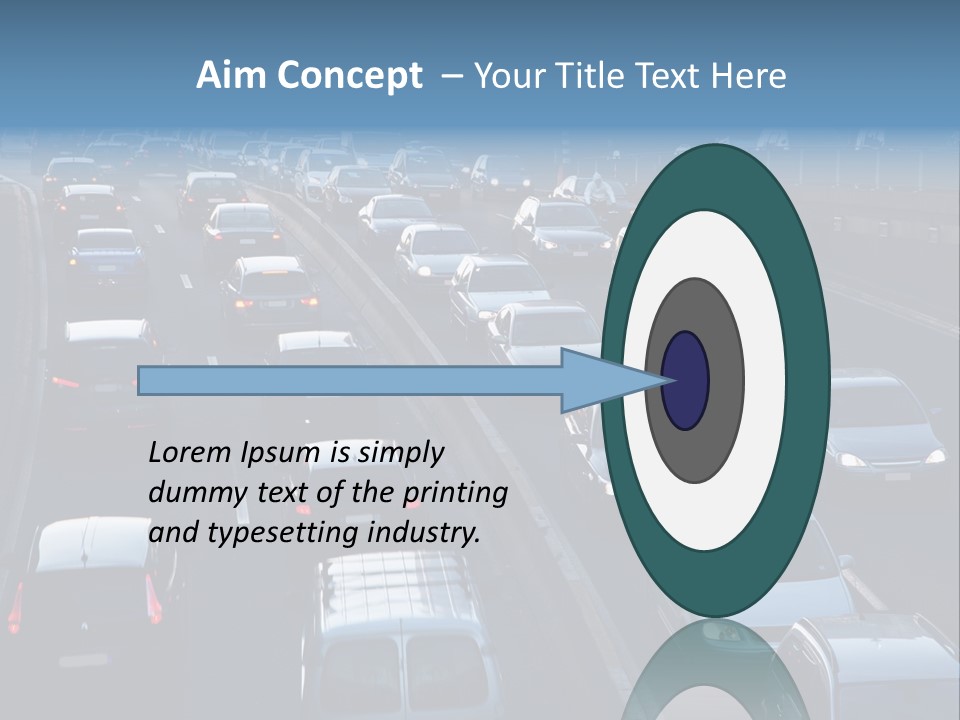 Aim Concept – Your Title Text Here

Lorem Ipsum is simply dummy text of the printing and typesetting industry.